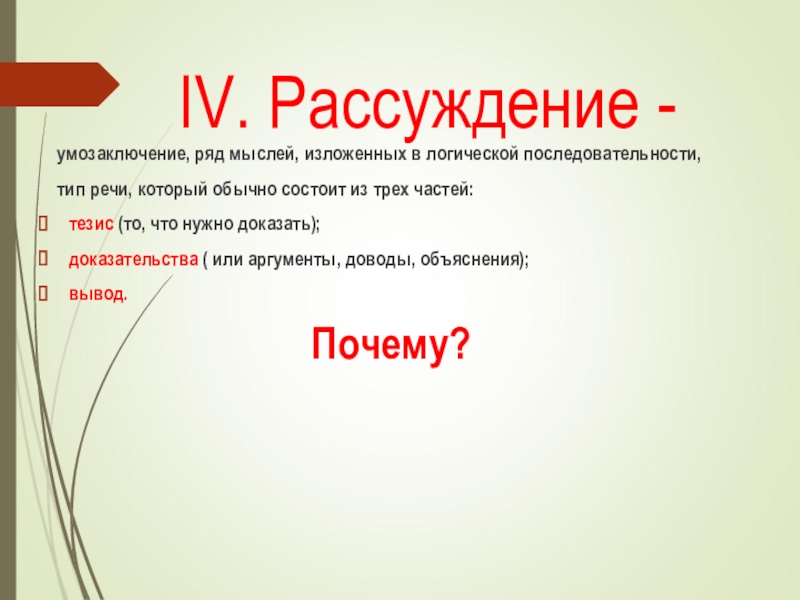 IV. Рассуждение -

умозаключение, ряд мыслей, изложенных в логической последовательности,

тип речи, который обычно состоит из трех частей:

тезис (то, что нужно доказать);

доказательства ( или аргументы, доводы, объяснения);

вывод.

Почему?